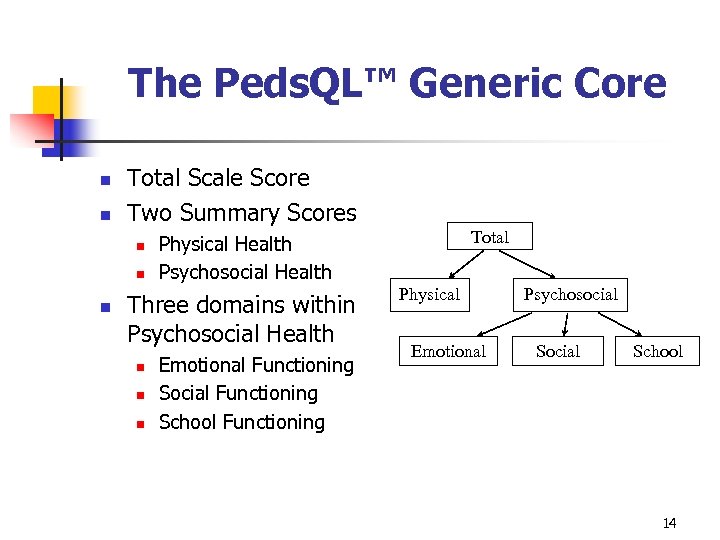 The PedsQL™ Generic Core

- Total Scale Score
- Two Summary Scores
  - Physical Health
  - Psychosocial Health
- Three domains within Psychosocial Health
  - Emotional Functioning
  - Social Functioning
  - School Functioning

Total

Physical

Psychosocial

Emotional

Social

School

14